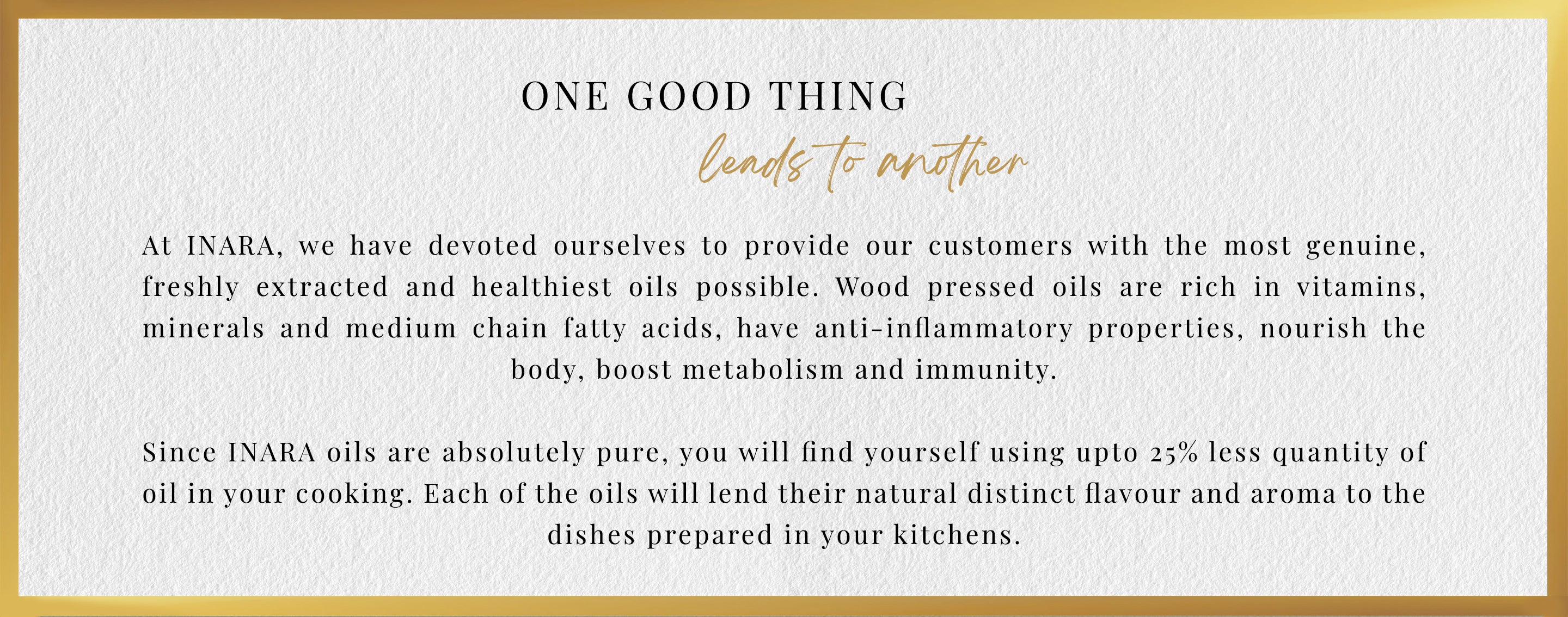 ONE GOOD THING
leads to another

At INARA, we have devoted ourselves to provide our customers with the most genuine, freshly extracted and healthiest oils possible. Wood pressed oils are rich in vitamins, minerals and medium chain fatty acids, have anti-inflammatory properties, nourish the body, boost metabolism and immunity.

Since INARA oils are absolutely pure, you will find yourself using upto 25% less quantity of oil in your cooking. Each of the oils will lend their natural distinct flavour and aroma to the dishes prepared in your kitchens.